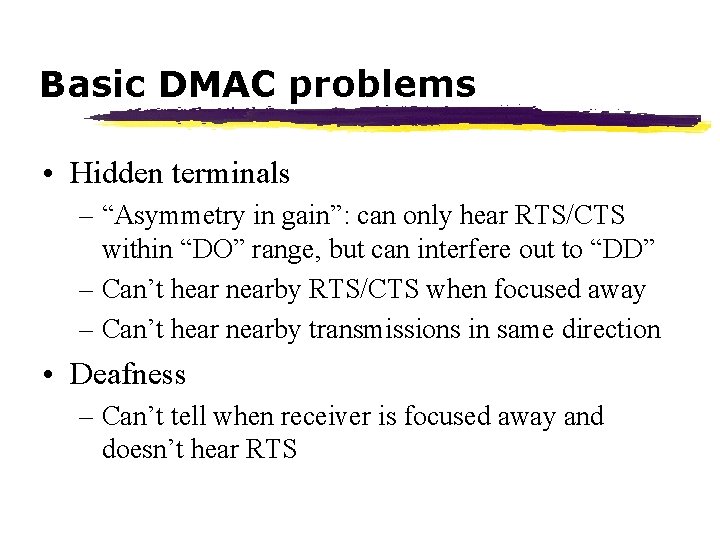 Basic DMAC problems

• Hidden terminals
  – “Asymmetry in gain”: can only hear RTS/CTS within “DO” range, but can interfere out to “DD”
  – Can’t hear nearby RTS/CTS when focused away
  – Can’t hear nearby transmissions in same direction

• Deafness
  – Can’t tell when receiver is focused away and doesn’t hear RTS